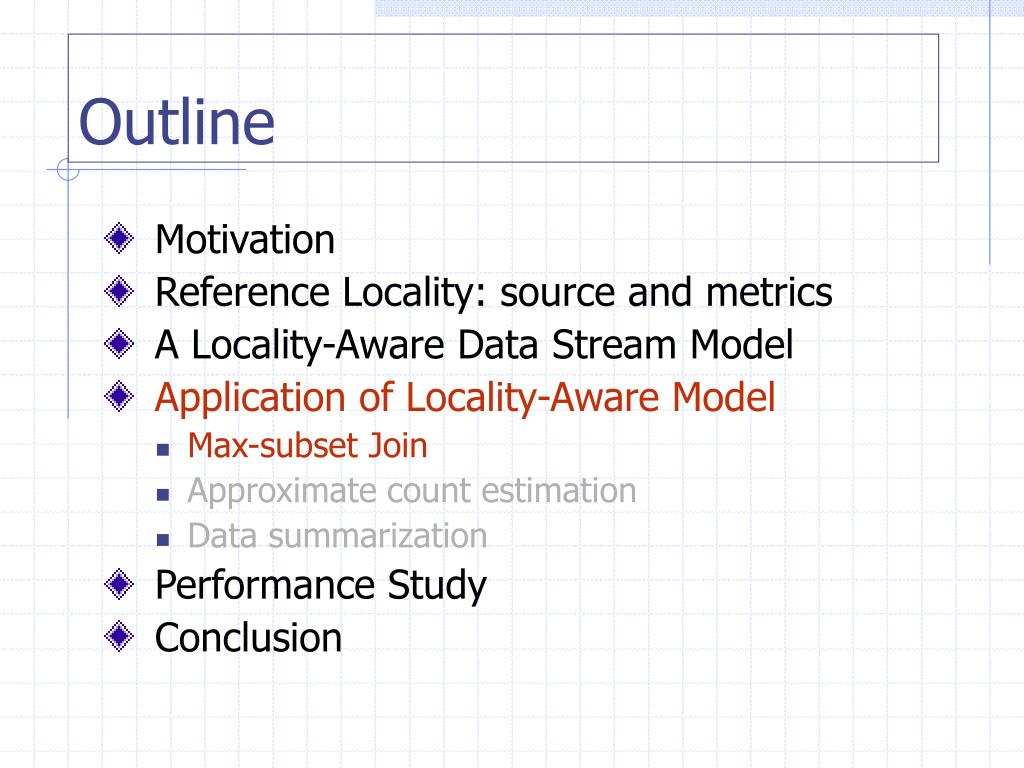 Outline

Motivation
Reference Locality: source and metrics
A Locality-Aware Data Stream Model
Application of Locality-Aware Model
Max-subset Join
Approximate count estimation
Data summarization
Performance Study
Conclusion